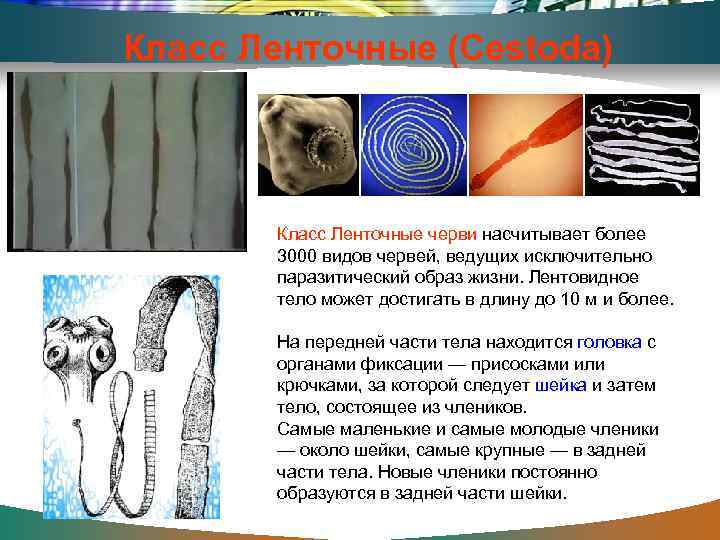 Класс Ленточные (Cestoda)

Класс Ленточные черви насчитывает более 3000 видов червей, ведущих исключительно паразитический образ жизни. Лентовидное тело может достигать в длину до 10 м и более.

На передней части тела находится головка с органами фиксации — присосками или крючками, за которой следует шейка и затем тело, состоящее из члеников.
Самые маленькие и самые молодые членики — около шейки, самые крупные — в задней части тела. Новые членики постоянно образуются в задней части шейки.